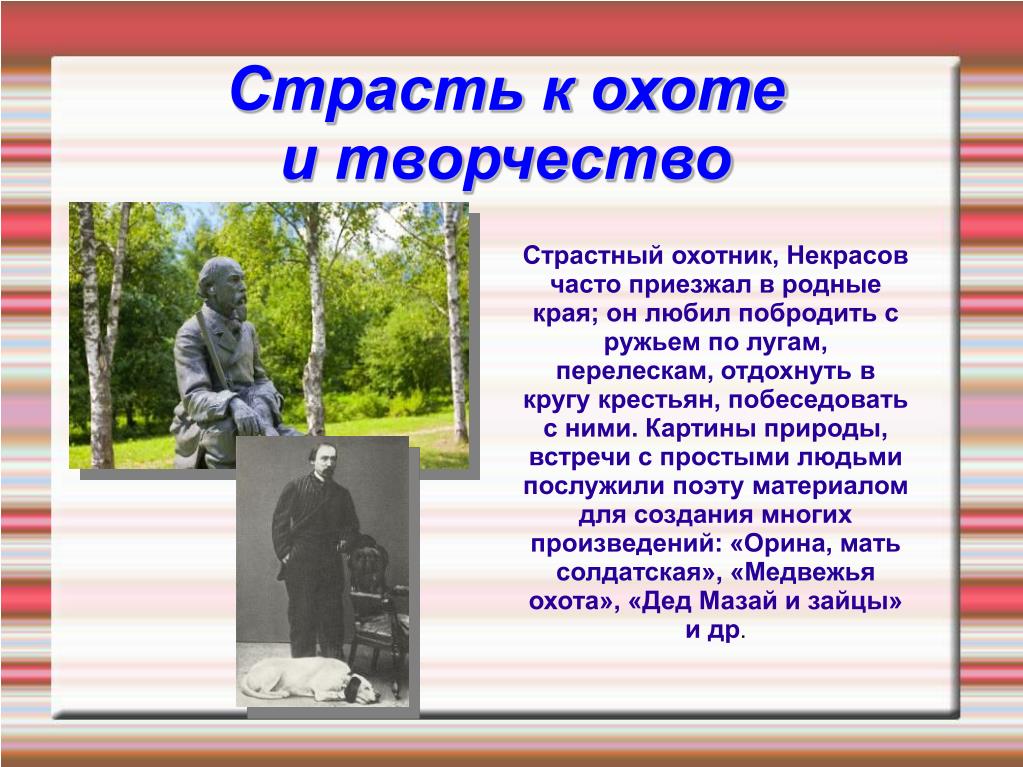 Страсть к охоте и творчество

Страстный охотник, Некрасов часто приезжал в родные края; он любил побродить с ружьем по лугам, перелескам, отдохнуть в кругу крестьян, побеседовать с ними. Картины природы, встречи с простыми людьми послужили поэту материалом для создания многих произведений: «Орина, мать солдатская», «Медвежья охота», «Дед Мазай и зайцы» и др.